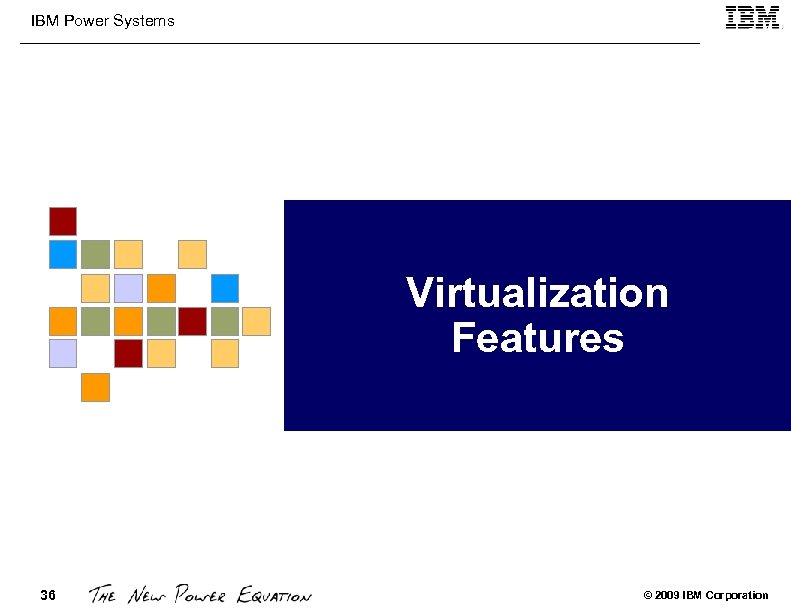 IBM Power Systems

IBM

Virtualization Features

36 THE NEW POWER EQUATION

© 2009 IBM Corporation